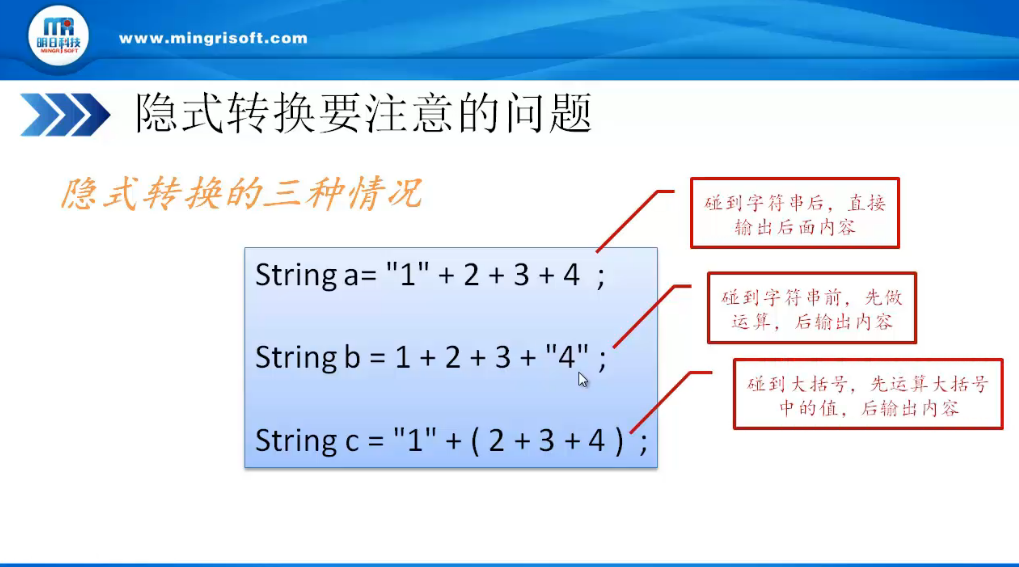 明日科技 MINGRISOFT

www.mingrisoft.com

隐式转换要注意的问题

隐式转换的三种情况

String a= "1" + 2 + 3 + 4 ;

String b = 1 + 2 + 3 + "4" ;

String c = "1" + ( 2 + 3 + 4 ) ;

碰到字符串后，直接输出后面内容

碰到字符串前，先做运算，后输出内容

碰到大括号，先运算大括号中的值，后输出内容